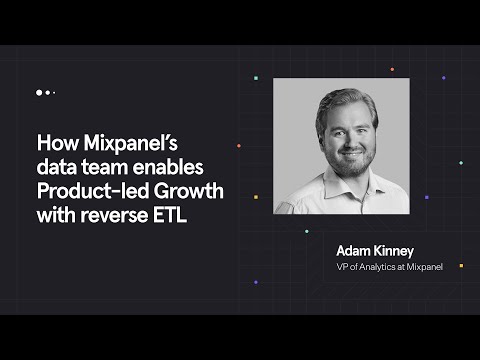 How Mixpanel's data team enables Product-led Growth with reverse ETL

Adam Kinney
VP of Analytics at Mixpanel